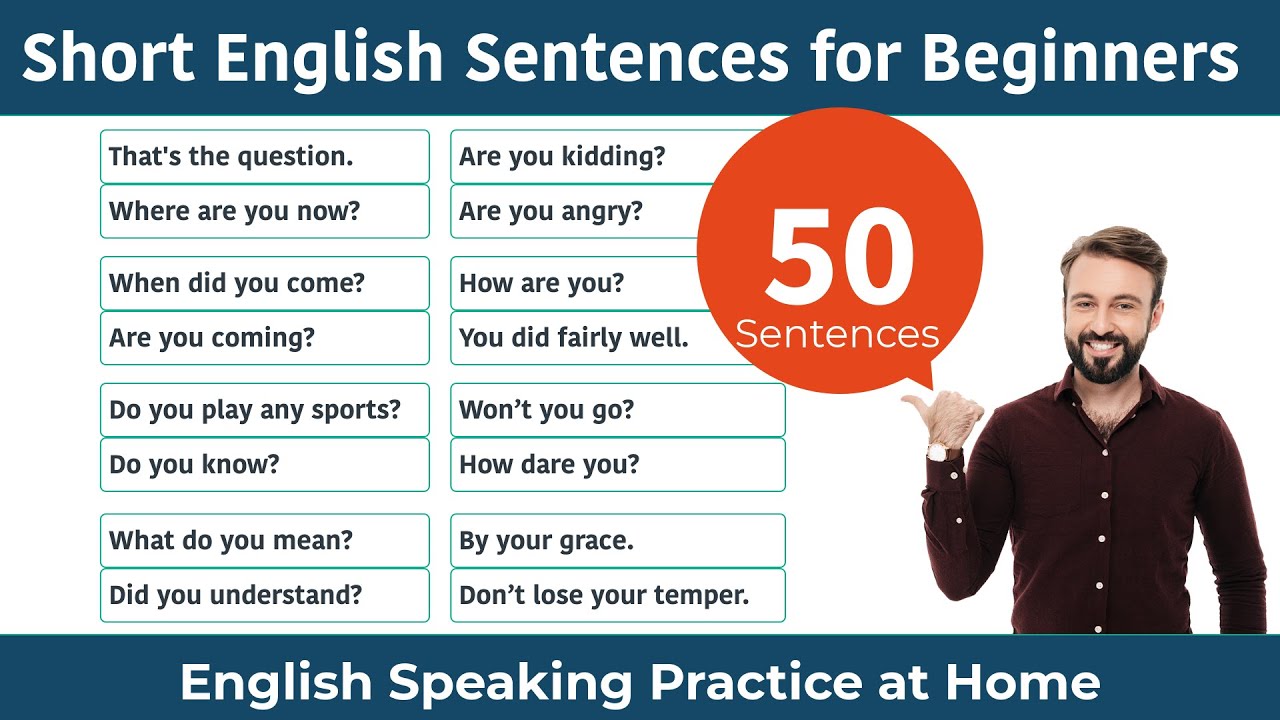 Short English Sentences for Beginners

That's the question.
Where are you now?
When did you come?
Are you coming?
Do you play any sports?
Do you know?
What do you mean?
Did you understand?

Are you kidding?
Are you angry?
How are you?
You did fairly well.
Won't you go?
How dare you?
By your grace.
Don't lose your temper.

50
Sentences

English Speaking Practice at Home